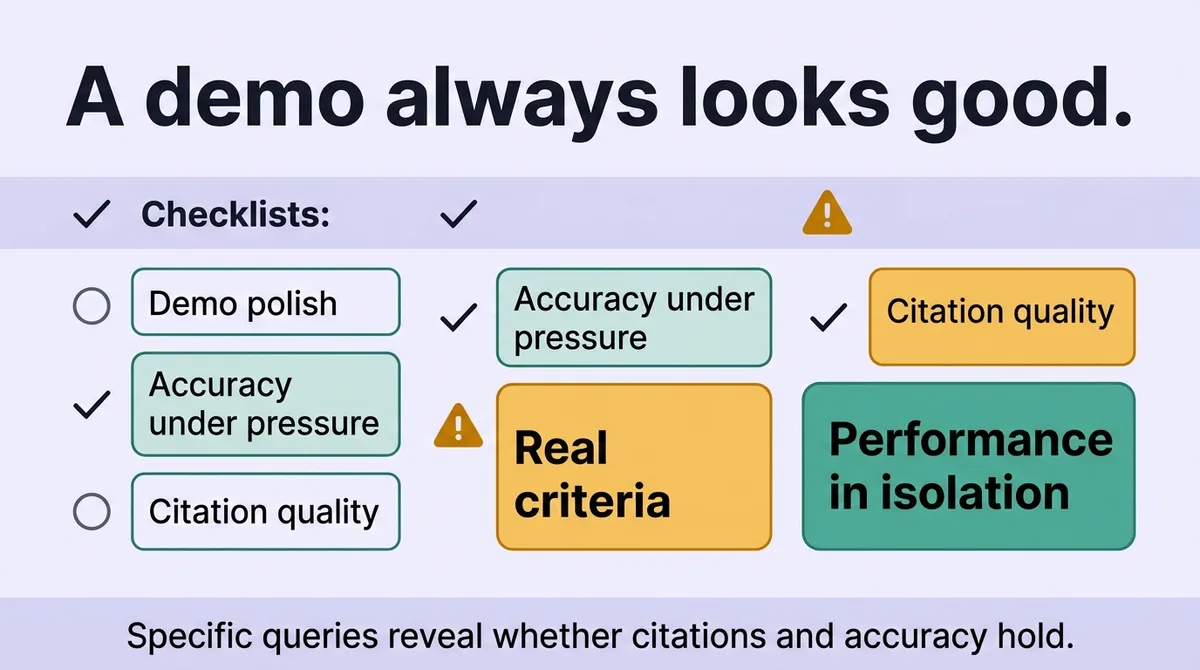 A demo always looks good.

Checklists:

Demo polish

Accuracy under pressure

Citation quality

Accuracy under pressure

Real criteria

Citation quality

Performance in isolation

Specific queries reveal whether citations and accuracy hold.